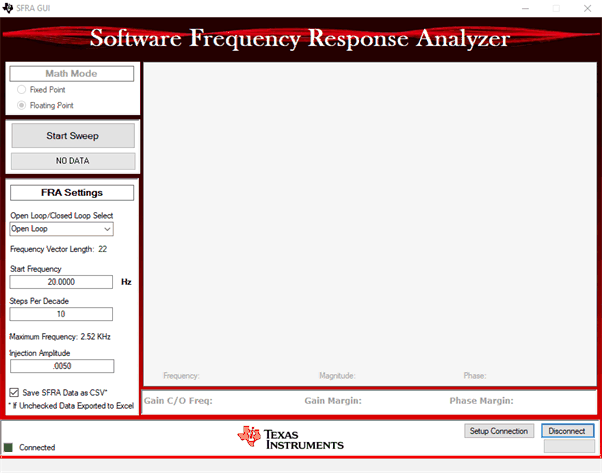 SFRA GUI

Software Frequency Response Analyzer

Math Mode
Fixed Point
Floating Point

Start Sweep
NO DATA

FRA Settings
Open Loop/Closed Loop Select
Open Loop
Frequency Vector Length: 22
Start Frequency
20.0000
Hz
Steps Per Decade
10
Maximum Frequency: 2.52 KHz
Injection Amplitude
.0050
Save SFRA Data as CSV*
* If Unchecked Data Exported to Excel

Frequency:
Magnitude:
Phase:

Gain C/O Freq:
Gain Margin:
Phase Margin:

Connected
TEXAS INSTRUMENTS
Setup Connection
Disconnect